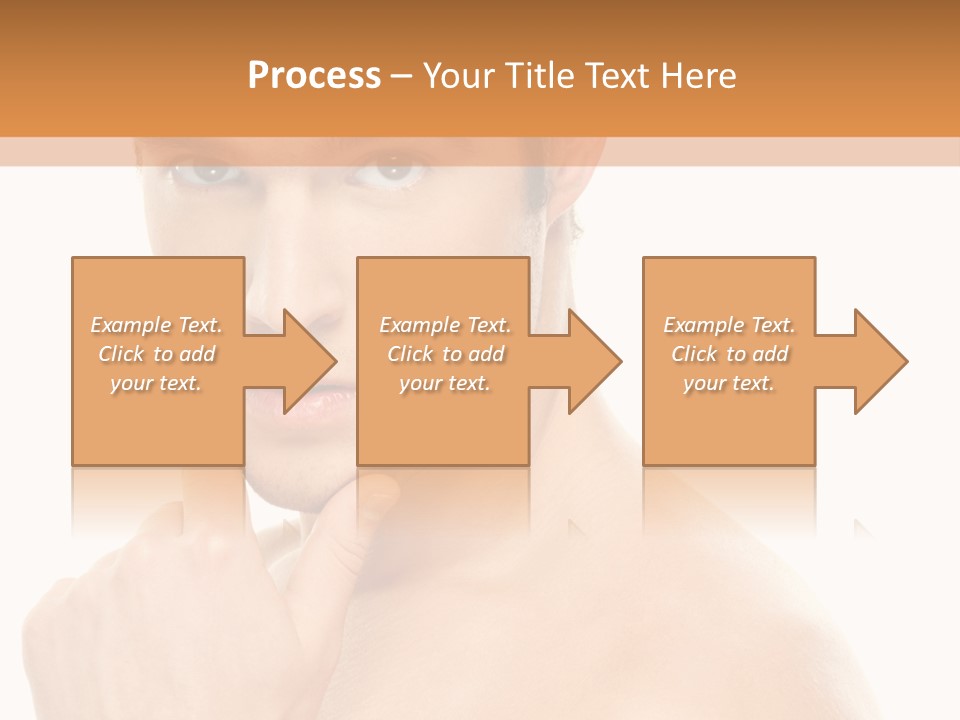 Process – Your Title Text Here

Example Text. Click to add your text.

Example Text. Click to add your text.

Example Text. Click to add your text.